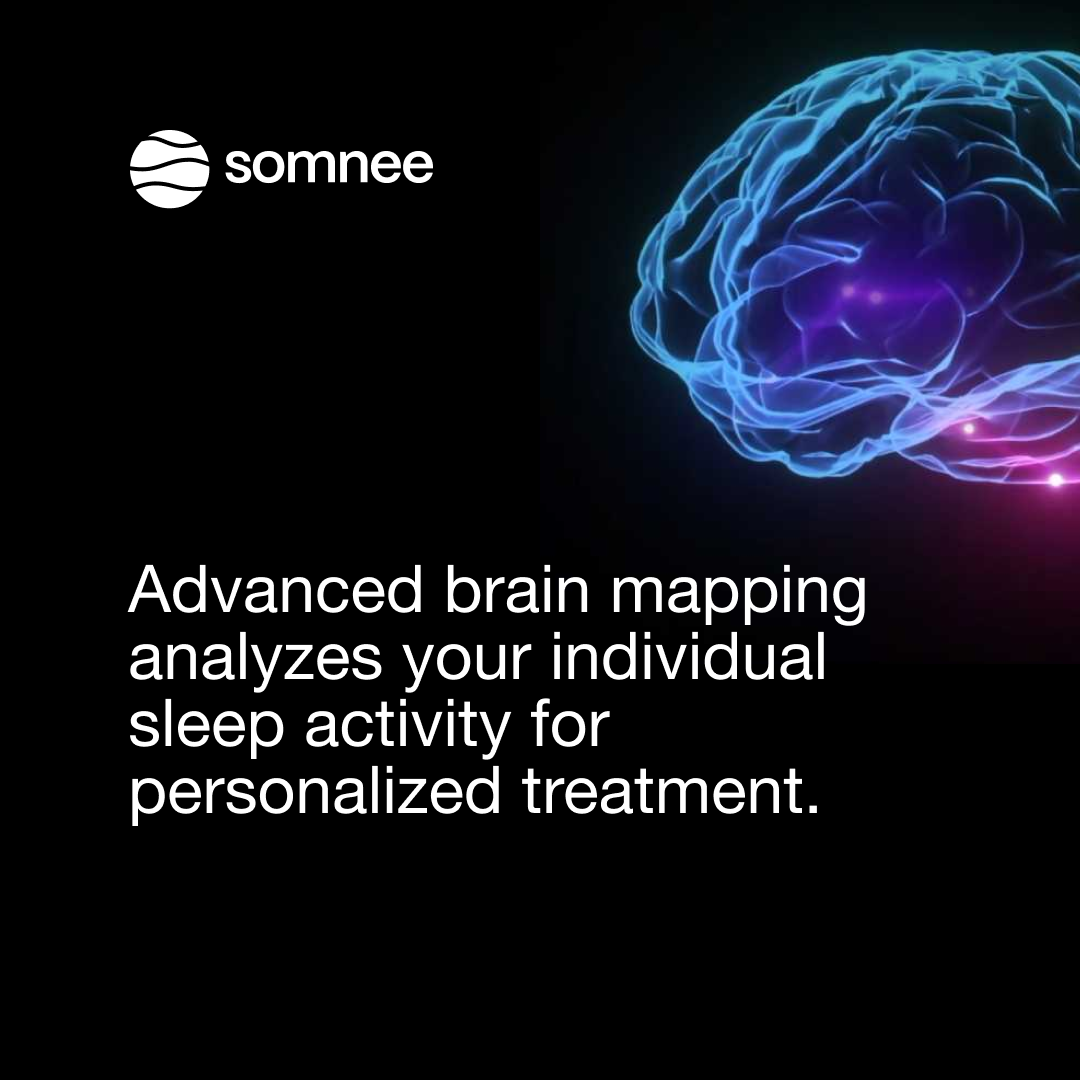 somnee

Advanced brain mapping analyzes your individual sleep activity for personalized treatment.